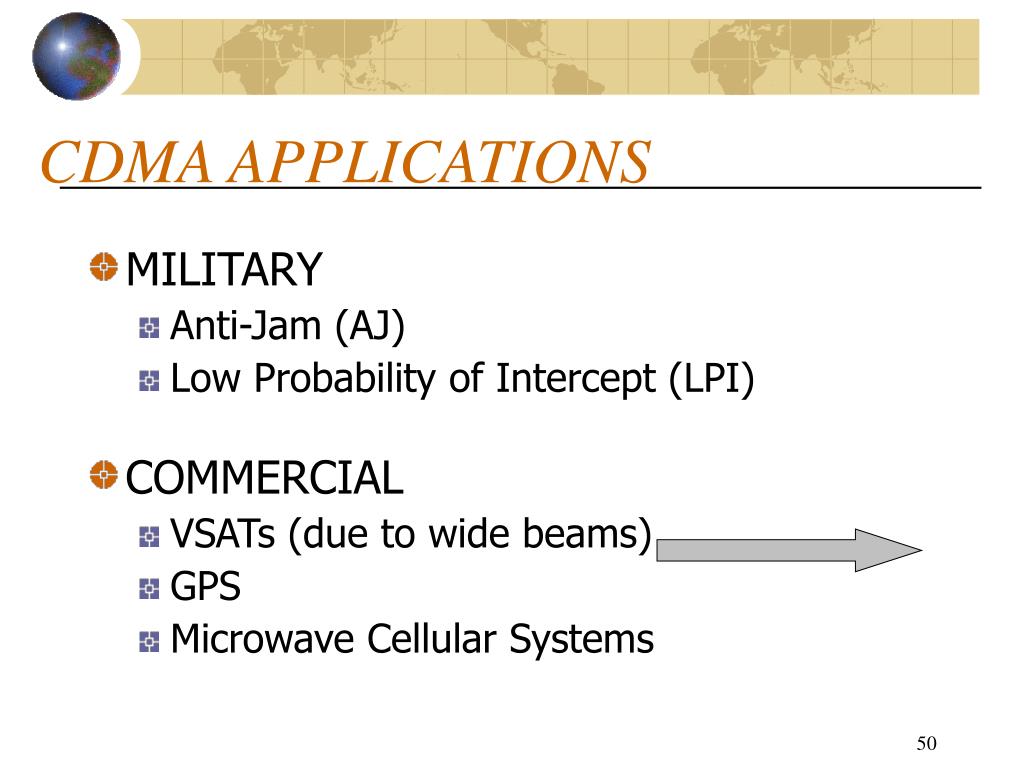 CDMA APPLICATIONS

MILITARY

Anti-Jam (AJ)

Low Probability of Intercept (LPI)

COMMERCIAL

VSATs (due to wide beams)

GPS

Microwave Cellular Systems

50